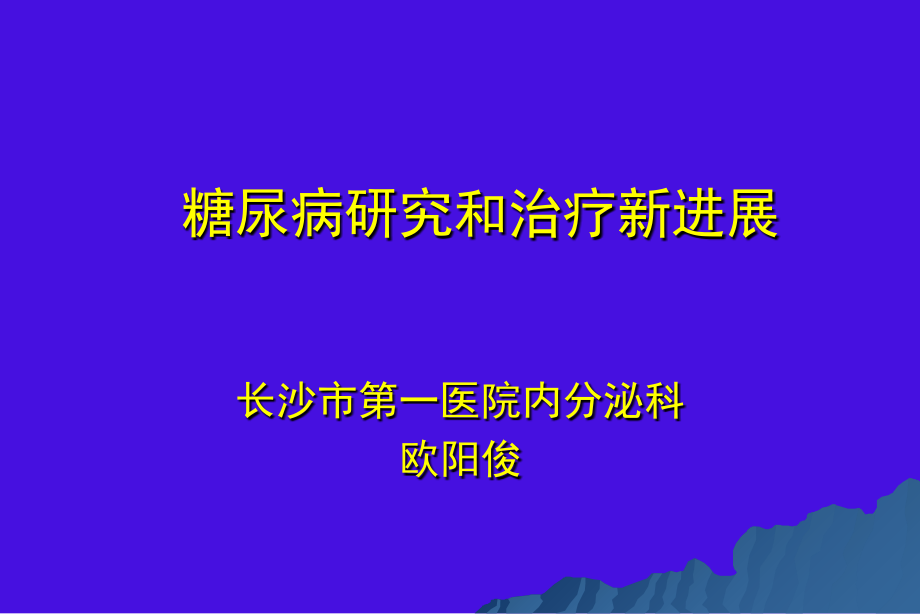 糖尿病研究和治疗新进展

长沙市第一医院内分泌科
欧阳俊